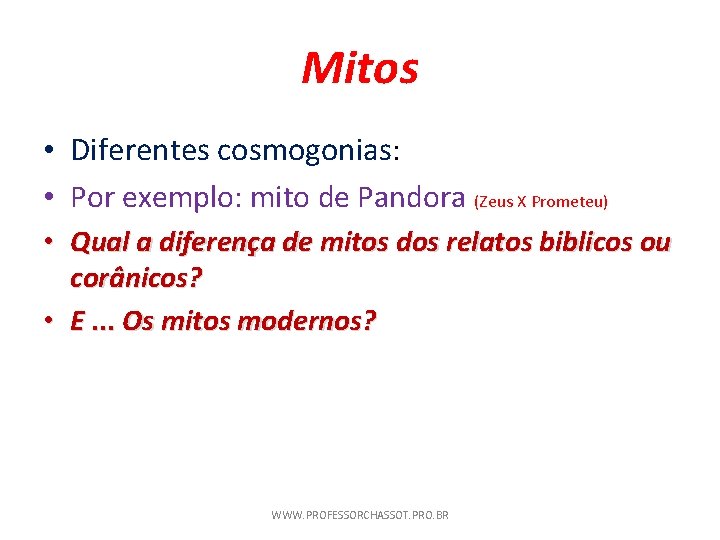 Mitos

• Diferentes cosmogonias:
• Por exemplo: mito de Pandora (Zeus X Prometeu)
• Qual a diferença de mitos dos relatos biblicos ou corânicos?
• E ... Os mitos modernos?

WWW.PROFESSORCHASSOT.PRO.BR